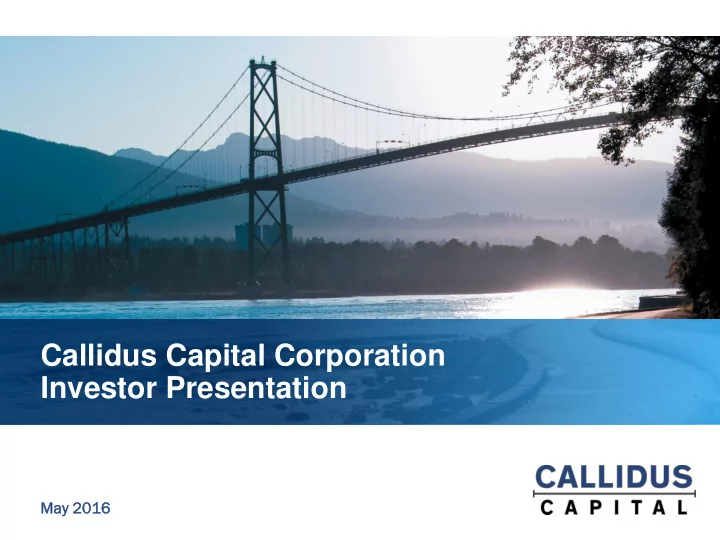 Callidus Capital Corporation
Investor Presentation

May 2016

CALLIDUS
CAPITAL